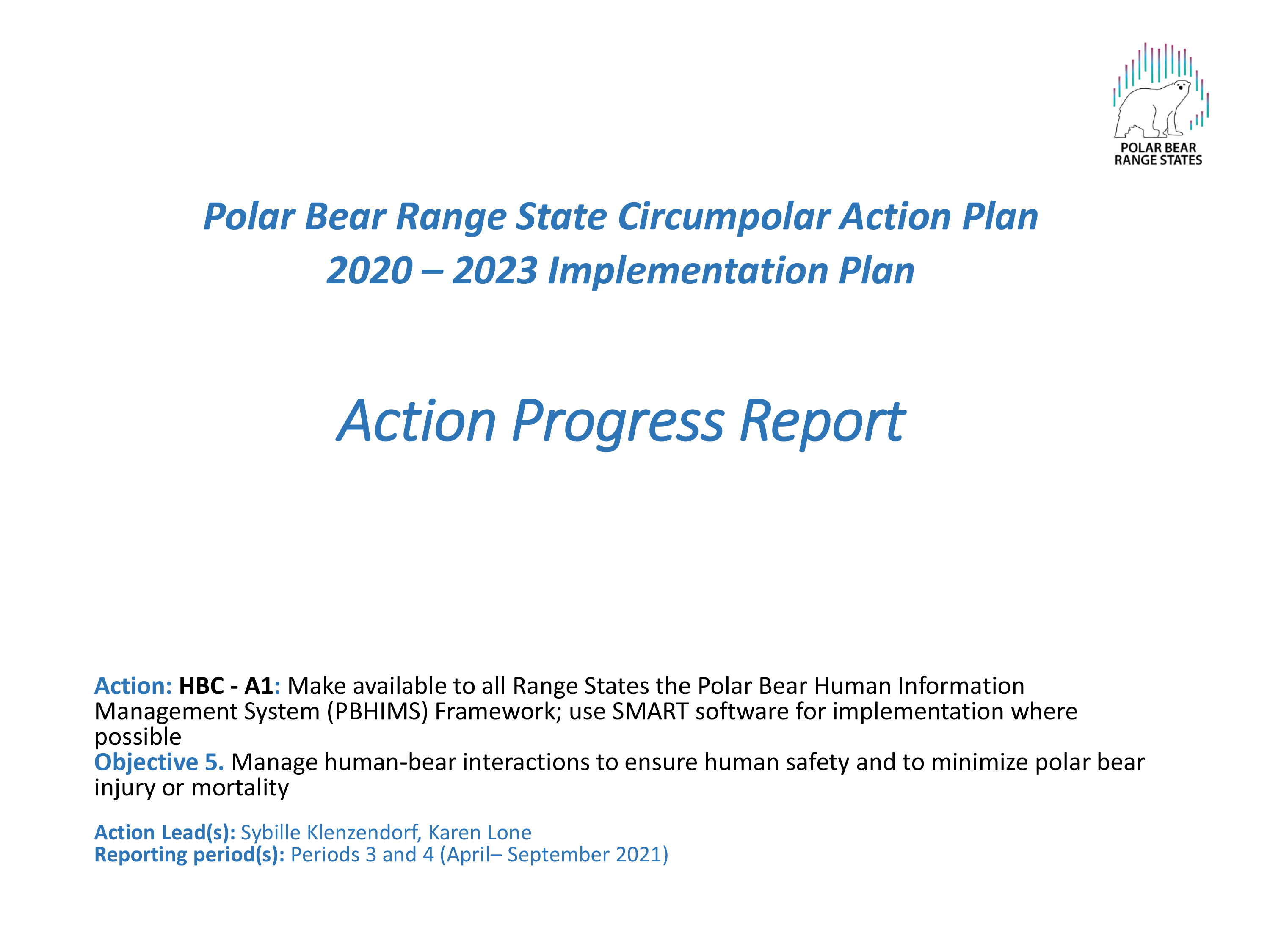 POLAR BEAR RANGE STATES

Polar Bear Range State Circumpolar Action Plan
2020 – 2023 Implementation Plan

Action Progress Report

Action: HBC - A1: Make available to all Range States the Polar Bear Human Information Management System (PBHIMS) Framework; use SMART software for implementation where possible
Objective 5. Manage human-bear interactions to ensure human safety and to minimize polar bear injury or mortality

Action Lead(s): Sybille Klenzendorf, Karen Lone
Reporting period(s): Periods 3 and 4 (April– September 2021)